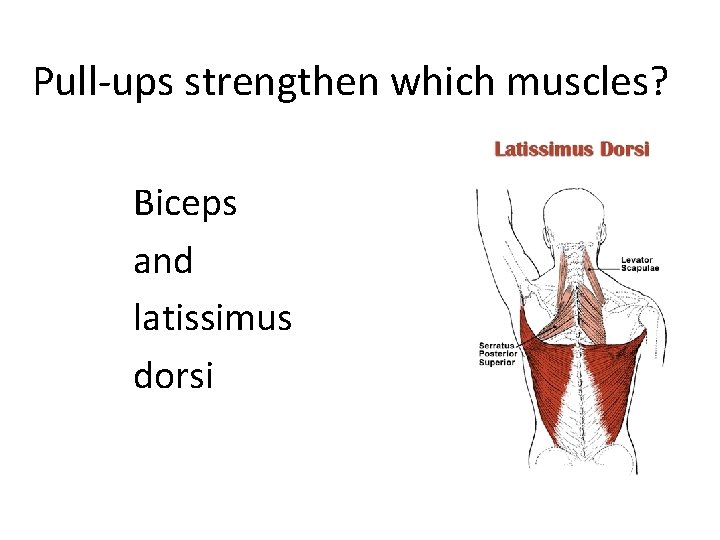 Pull-ups strengthen which muscles?

Biceps
and
latissimus
dorsi

Latissimus Dorsi

Levator Scapulae

Serratus Posterior Superior